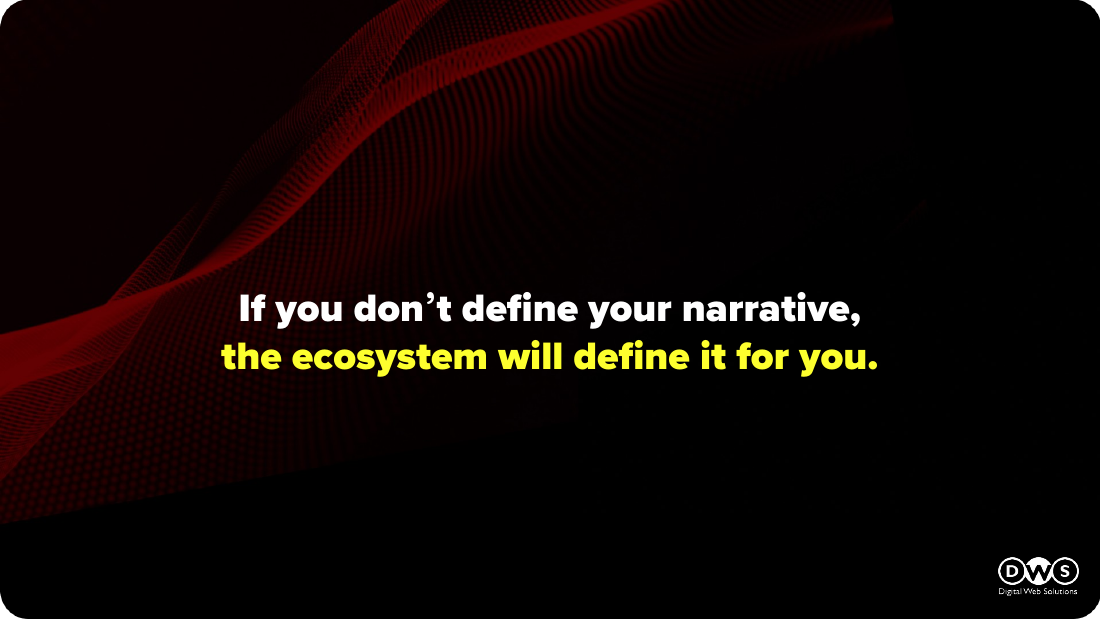 If you don’t define your narrative, the ecosystem will define it for you.

DWS
Digital Web Solutions